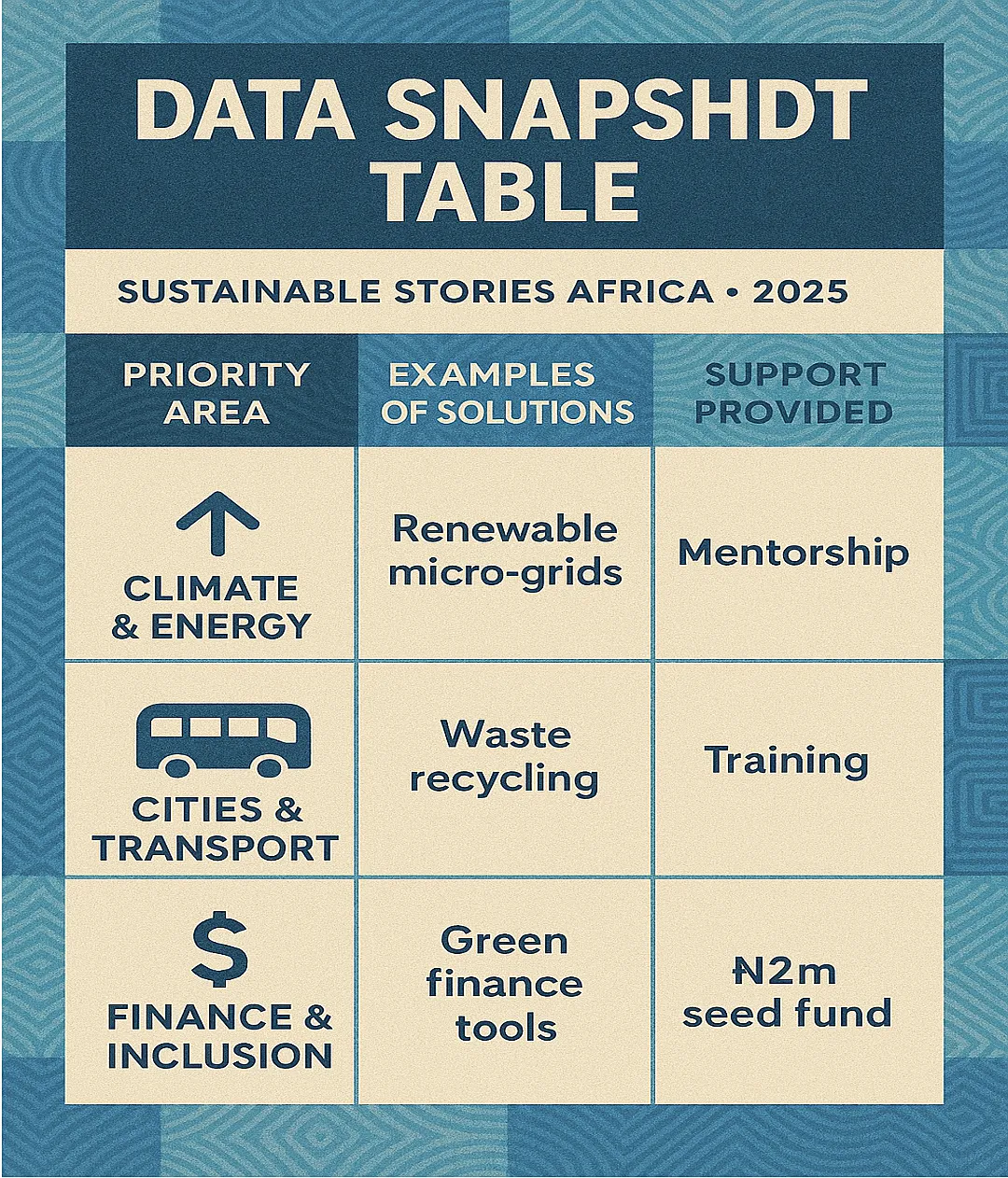 DATA SNAPSHDT TABLE

SUSTAINABLE STORIES AFRICA • 2025

| PRIORITY AREA | EXAMPLES OF SOLUTIONS | SUPPORT PROVIDED |
|---|---|---|
| CLIMATE & ENERGY | Renewable micro-grids | Mentorship |
| CITIES & TRANSPORT | Waste recycling | Training |
| $ FINANCE & INCLUSION | Green finance tools | ₦2m seed fund |